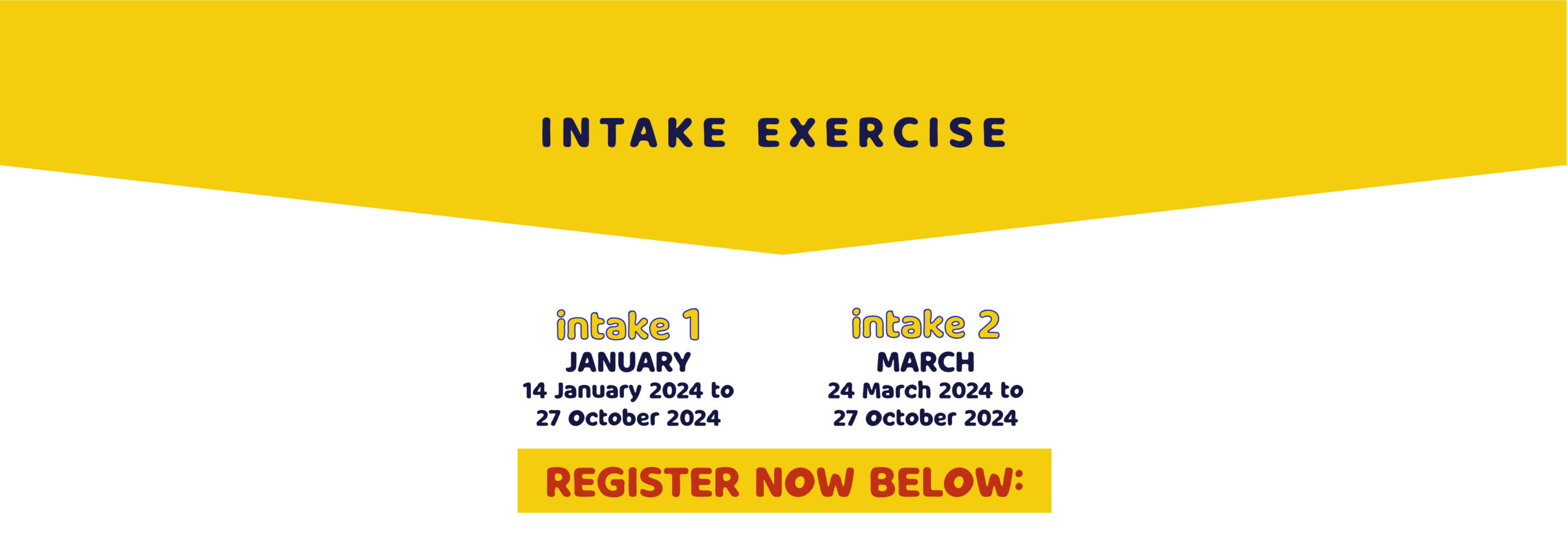 INTAKE EXERCISE

intake 1
JANUARY
14 January 2024 to
27 October 2024

intake 2
MARCH
24 March 2024 to
27 October 2024

REGISTER NOW BELOW: